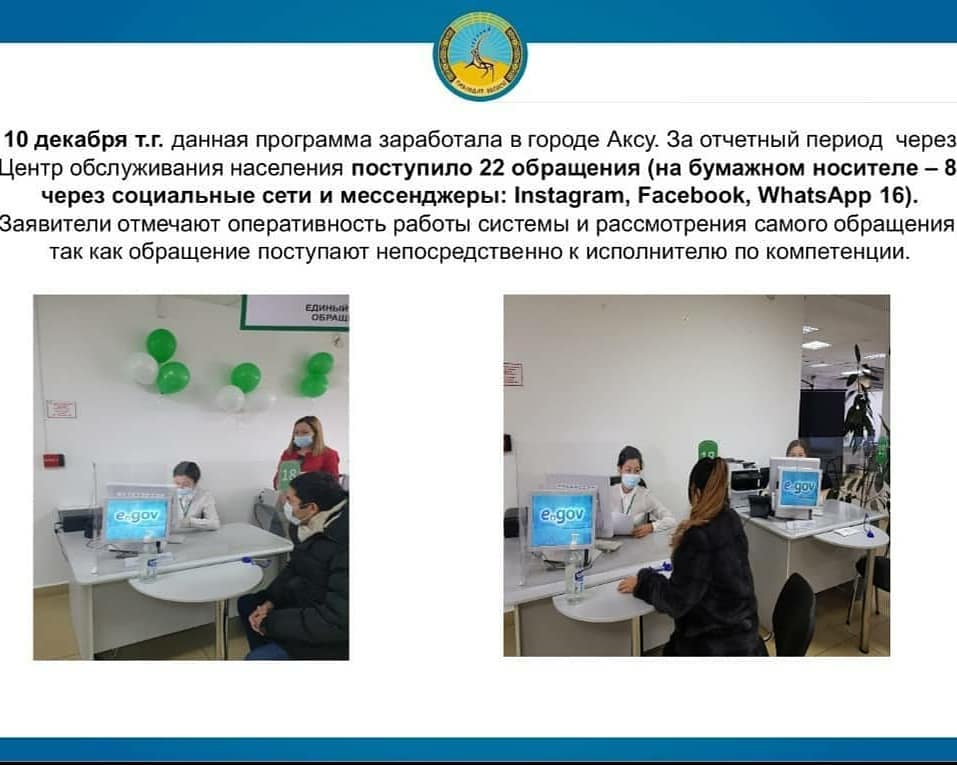 10 декабря т.г. данная программа заработала в городе Аксу. За отчетный период через Центр обслуживания населения поступило 22 обращения (на бумажном носителе – 8 через социальные сети и мессенджеры: Instagram, Facebook, WhatsApp 16). Заявители отмечают оперативность работы системы и рассмотрения самого обращения так как обращение поступают непосредственно к исполнителю по компетенции.

ЕДИНЫЙ
ОБРАЩ

18

e.gov

e.gov

e.gov